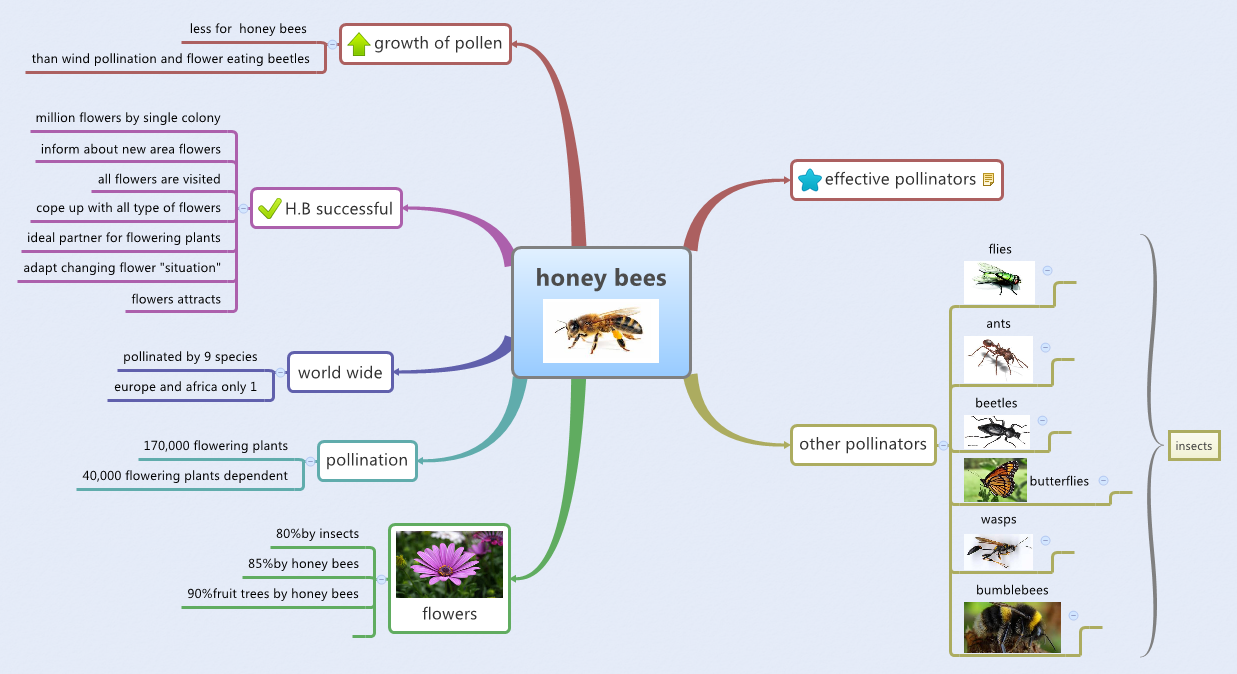 honey bees

growth of pollen
less for honey bees
than wind pollination and flower eating beetles

H.B successful
million flowers by single colony
inform about new area flowers
all flowers are visited
cope up with all type of flowers
ideal partner for flowering plants
adapt changing flower "situation"
flowers attracts

world wide
pollinated by 9 species
europe and africa only 1

pollination
170,000 flowering plants
40,000 flowering plants dependent

flowers
80%by insects
85%by honey bees
90%fruit trees by honey bees

effective pollinators

other pollinators
flies
ants
beetles
butterflies
wasps
bumblebees

insects